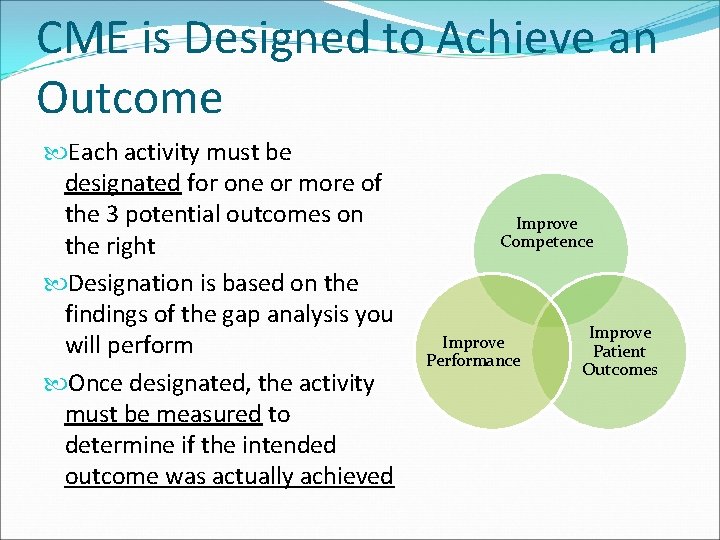 CME is Designed to Achieve an Outcome

Each activity must be designated for one or more of the 3 potential outcomes on the right

Designation is based on the findings of the gap analysis you will perform

Once designated, the activity must be measured to determine if the intended outcome was actually achieved

Improve Competence

Improve Performance

Improve Patient Outcomes